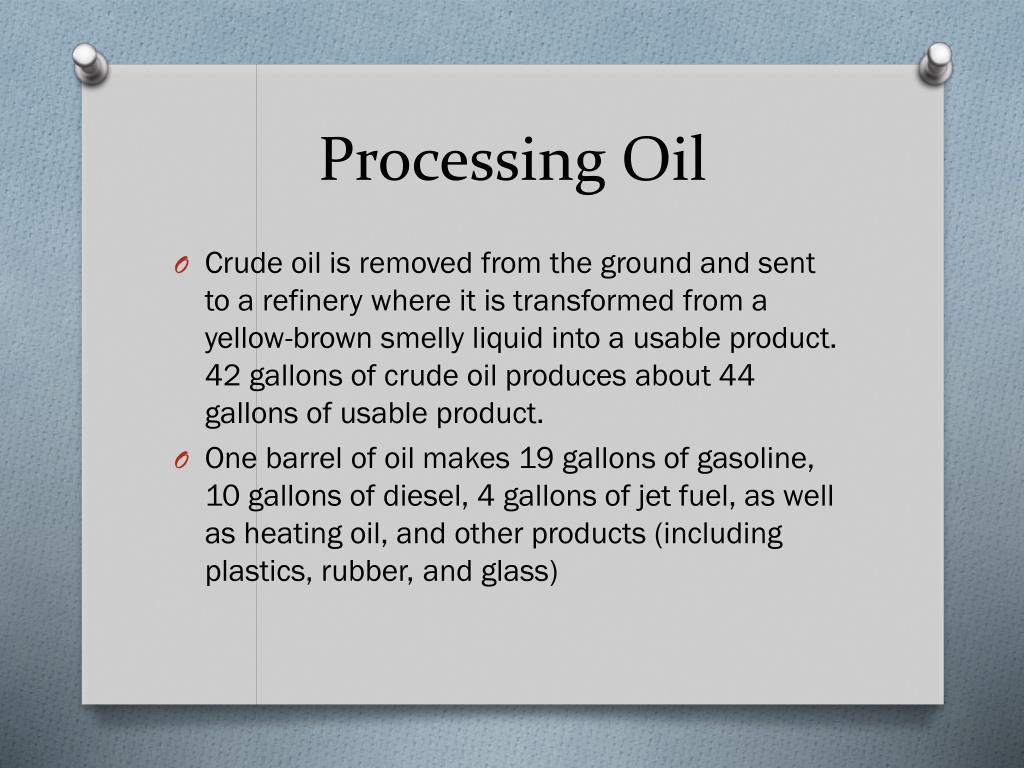 Processing Oil

O Crude oil is removed from the ground and sent to a refinery where it is transformed from a yellow-brown smelly liquid into a usable product. 42 gallons of crude oil produces about 44 gallons of usable product.

O One barrel of oil makes 19 gallons of gasoline, 10 gallons of diesel, 4 gallons of jet fuel, as well as heating oil, and other products (including plastics, rubber, and glass)